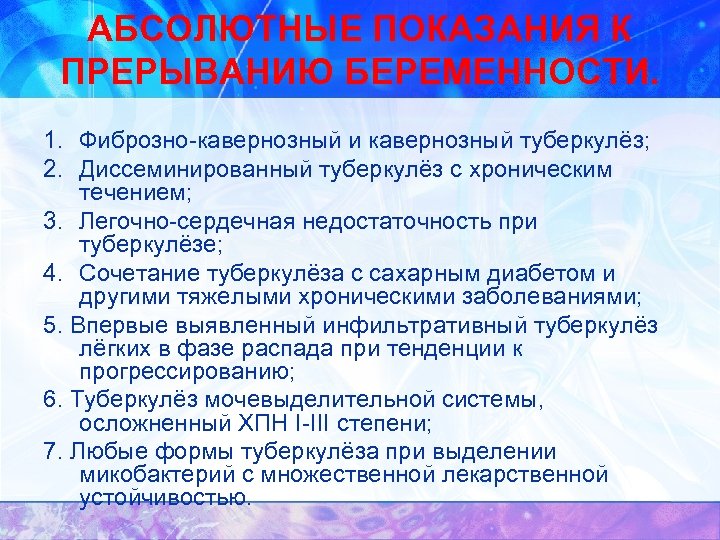 АБСОЛЮТНЫЕ ПОКАЗАНИЯ К ПРЕРЫВАНИЮ БЕРЕМЕННОСТИ.

1. Фиброзно-кавернозный и кавернозный туберкулёз;
2. Диссеминированный туберкулёз с хроническим течением;
3. Легочно-сердечная недостаточность при туберкулёзе;
4. Сочетание туберкулёза с сахарным диабетом и другими тяжелыми хроническими заболеваниями;
5. Впервые выявленный инфильтративный туберкулёз лёгких в фазе распада при тенденции к прогрессированию;
6. Туберкулёз мочевыделительной системы, осложненный ХПН I-III степени;
7. Любые формы туберкулёза при выделении микобактерий с множественной лекарственной устойчивостью.